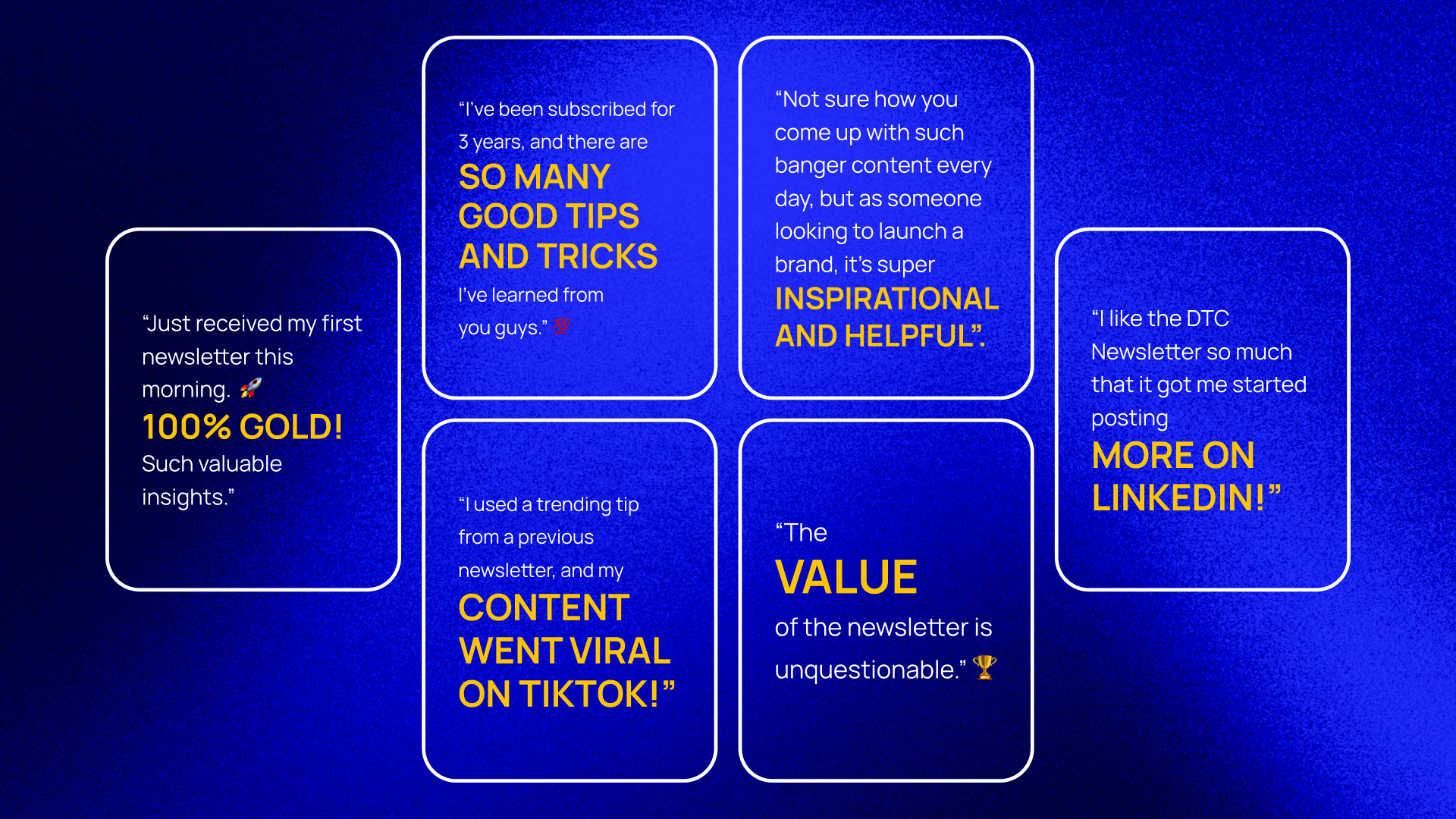 “Just received my first newsletter this morning. 🚀
100% GOLD!
Such valuable insights.”

“I’ve been subscribed for 3 years, and there are
SO MANY GOOD TIPS AND TRICKS
I’ve learned from you guys.” 💯

“I used a trending tip from a previous newsletter, and my
CONTENT WENT VIRAL ON TIKTOK!”

“Not sure how you come up with such banger content every day, but as someone looking to launch a brand, it’s super
INSPIRATIONAL AND HELPFUL”.

“The
VALUE
of the newsletter is unquestionable.” 🏆

“I like the DTC Newsletter so much that it got me started posting
MORE ON LINKEDIN!”